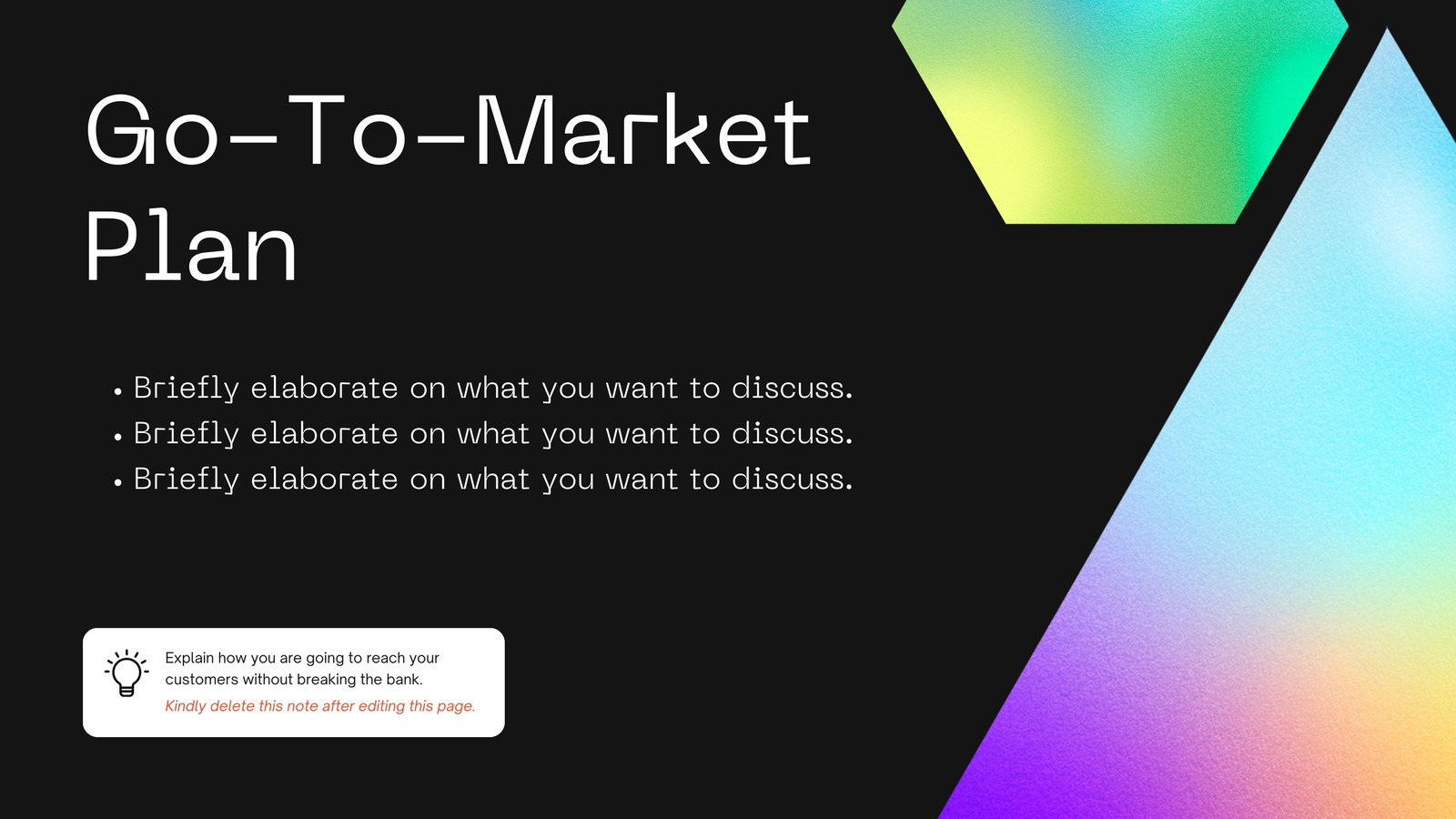 Go-To-Market Plan

• Briefly elaborate on what you want to discuss.
• Briefly elaborate on what you want to discuss.
• Briefly elaborate on what you want to discuss.

Explain how you are going to reach your customers without breaking the bank.
Kindly delete this note after editing this page.